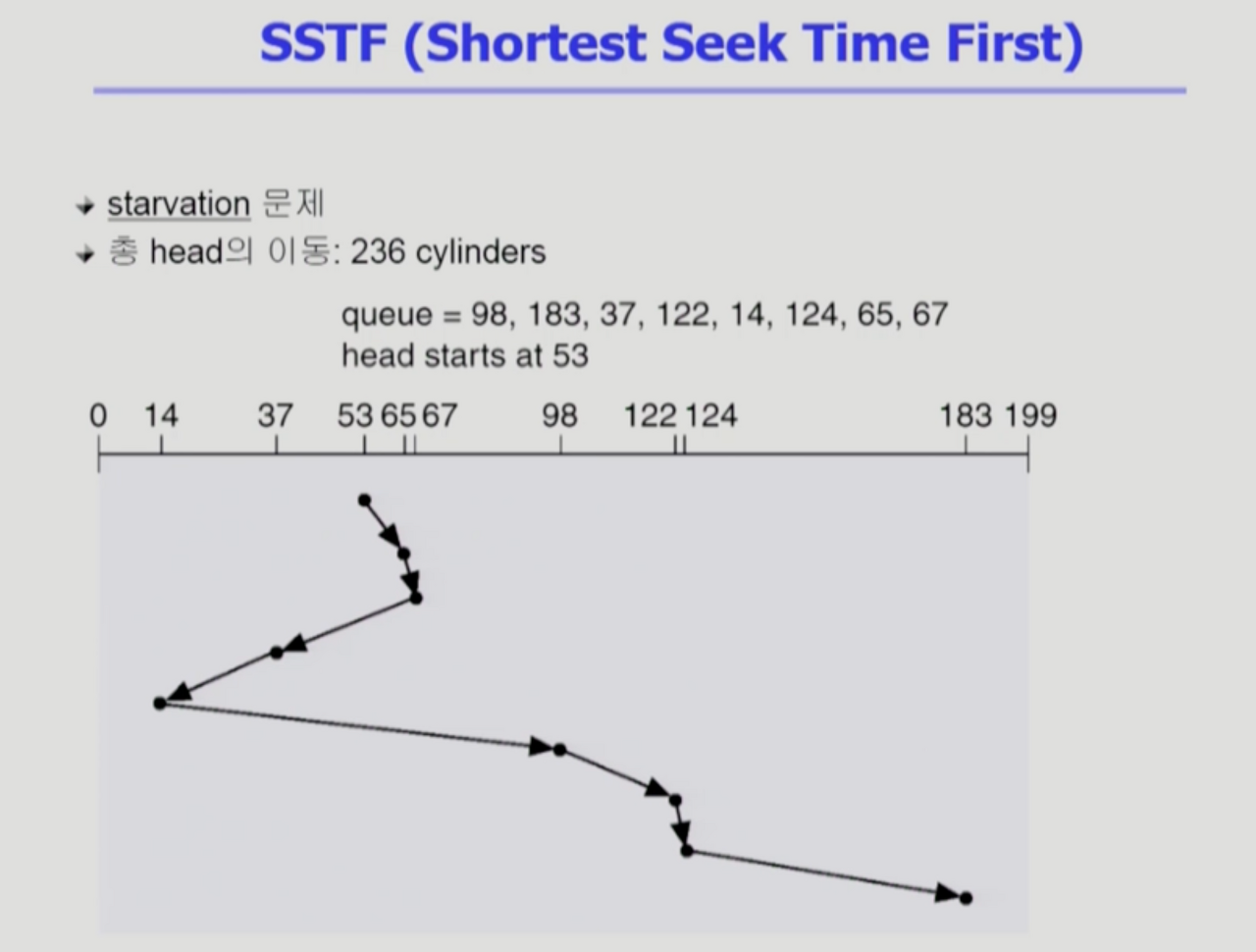 SSTF (Shortest Seek Time First)

starvation 문제

총 head의 이동: 236 cylinders

queue = 98, 183, 37, 122, 14, 124, 65, 67
head starts at 53

0 14 37 53 65 67 98 122 124 183 199